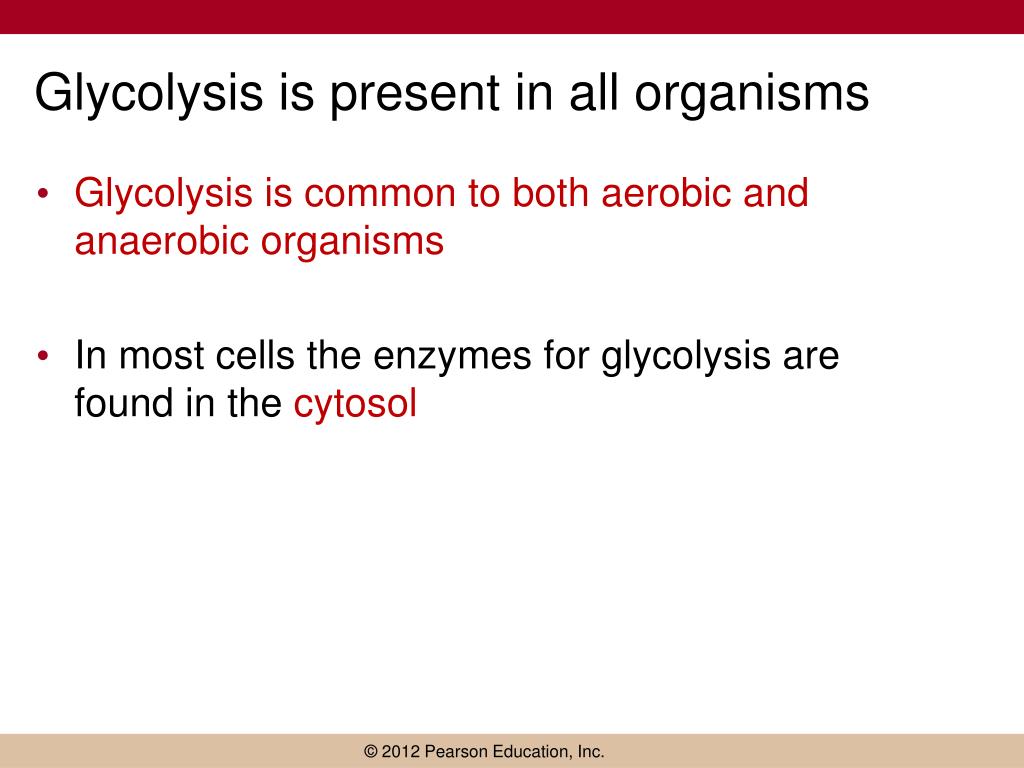 Glycolysis is present in all organisms

• Glycolysis is common to both aerobic and anaerobic organisms

• In most cells the enzymes for glycolysis are found in the cytosol

© 2012 Pearson Education, Inc.